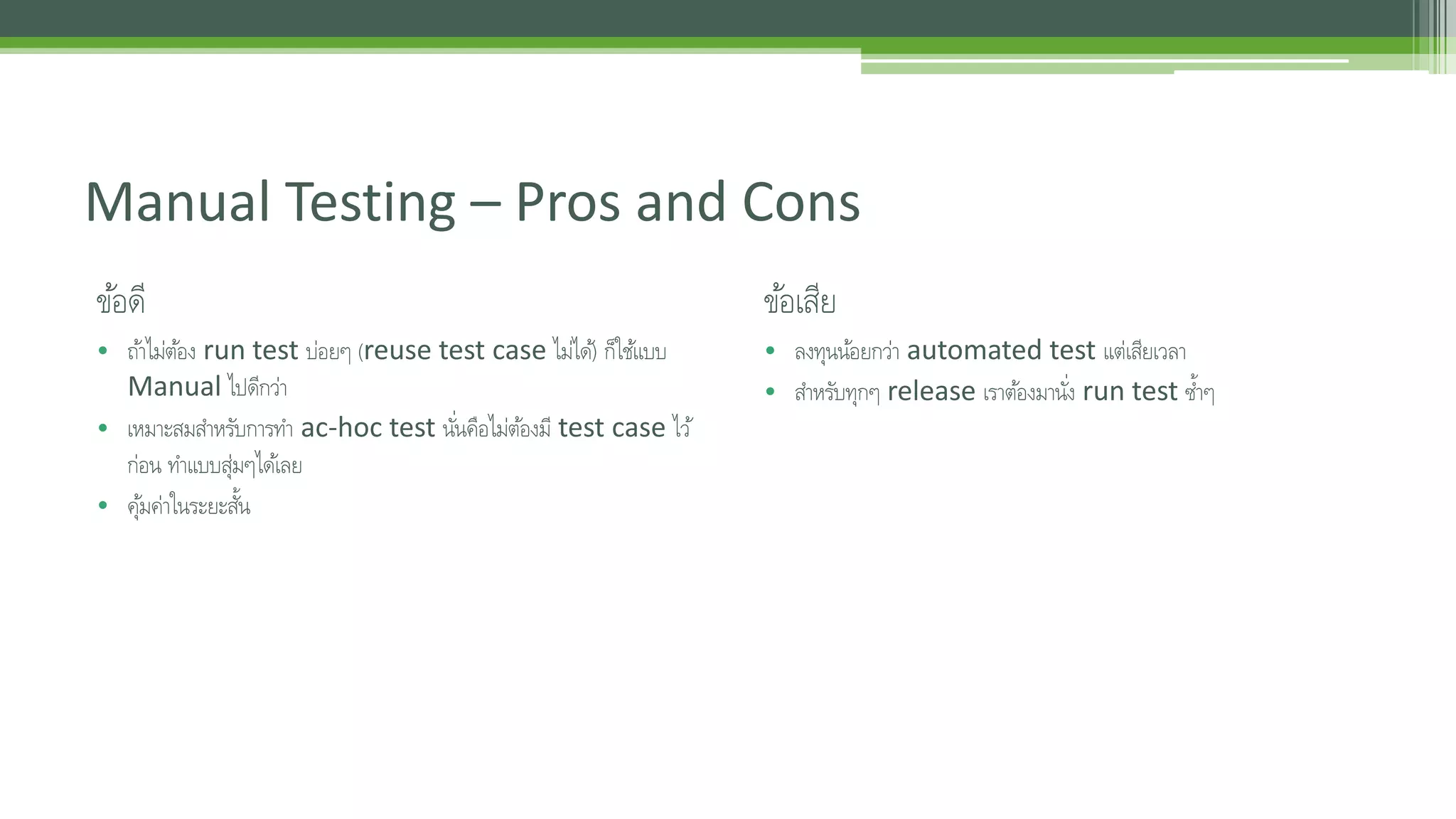 Manual Testing – Pros and Cons

ข้อดี

• ถ้าไม่ต้อง run test บ่อยๆ (reuse test case ไม่ได้) ก็ใช้แบบ Manual ไปดีกว่า
• เหมาะสมสำหรับการทำ ac-hoc test นั่นคือไม่ต้องมี test case ไว้ก่อน ทำแบบสุ่มๆได้เลย
• คุ้มค่าในระยะสั้น

ข้อเสีย

• ลงทุนน้อยกว่า automated test แต่เสียเวลา
• สำหรับทุกๆ release เราต้องมานั่ง run test ซ้ำๆ